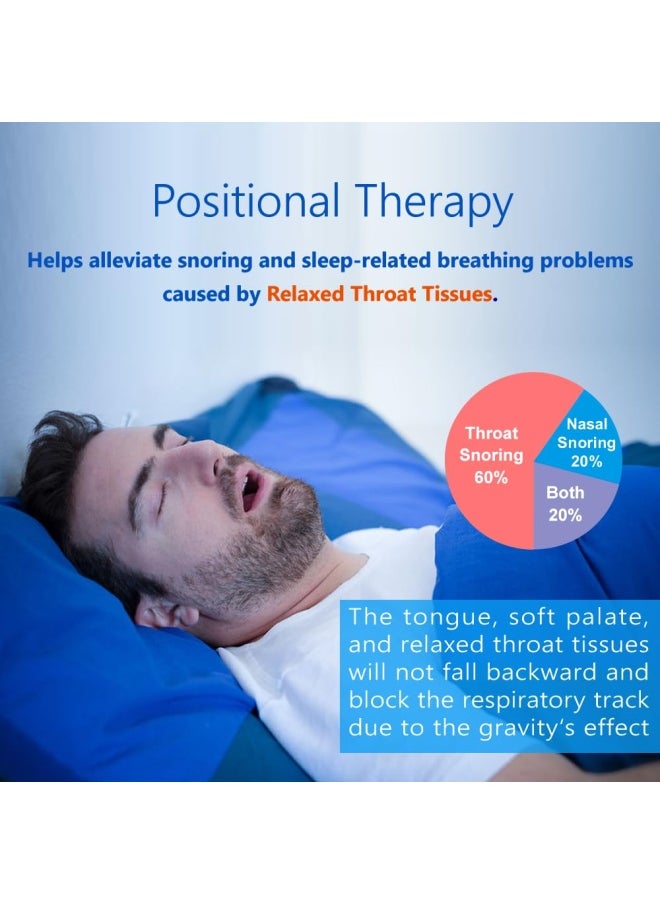 Positional Therapy

Helps alleviate snoring and sleep-related breathing problems caused by Relaxed Throat Tissues.

Throat Snoring 60%

Nasal Snoring 20%

Both 20%

The tongue, soft palate, and relaxed throat tissues will not fall backward and block the respiratory track due to the gravity's effect